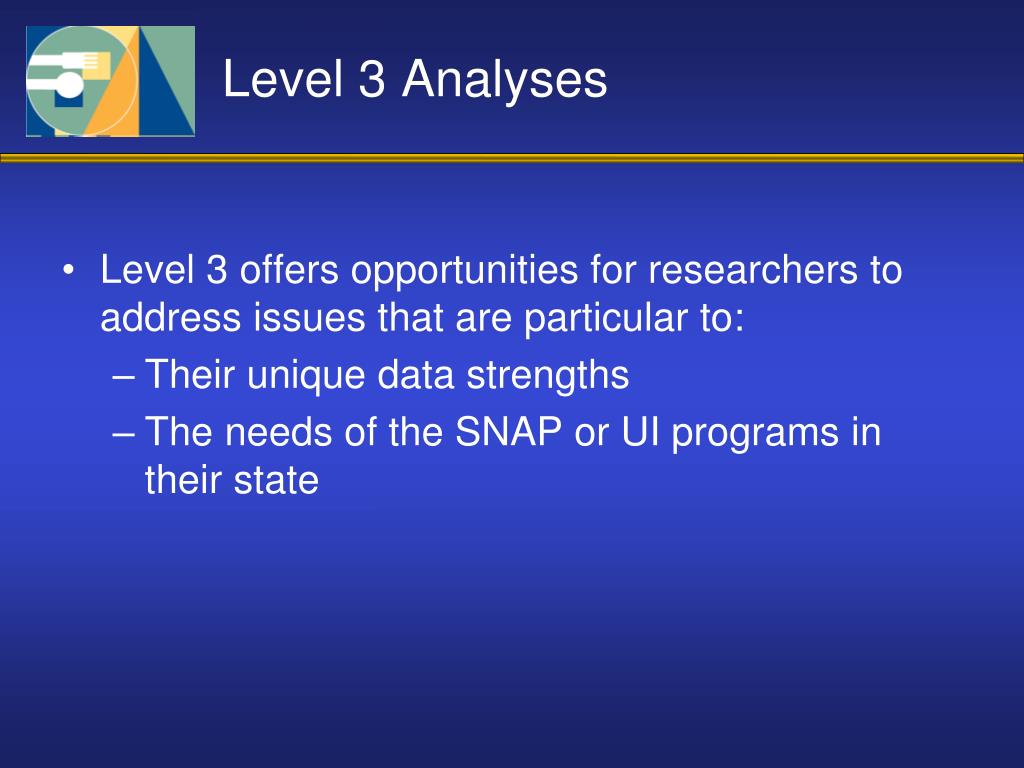 Level 3 Analyses

• Level 3 offers opportunities for researchers to address issues that are particular to:
– Their unique data strengths
– The needs of the SNAP or UI programs in their state